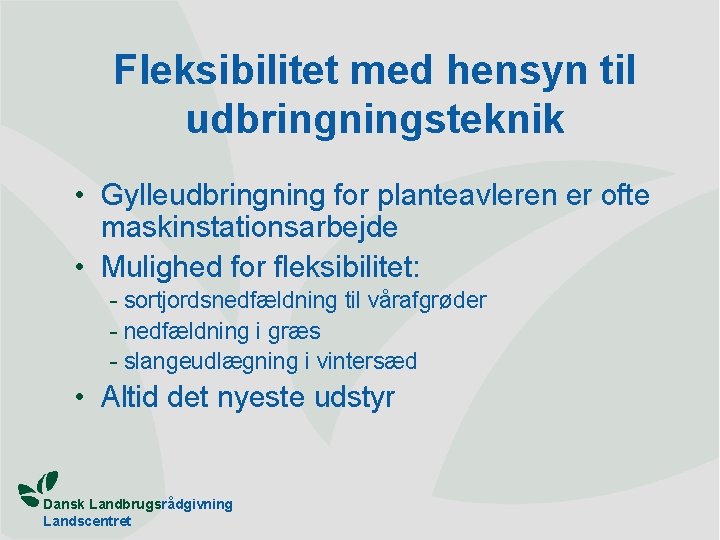 Fleksibilitet med hensyn til udbringningsteknik

• Gylleudbringning for planteavleren er ofte maskinstationsarbejde
• Mulighed for fleksibilitet:
- sortjordsnedfældning til vårafgrøder
- nedfældning i græs
- slangeudlægning i vintersæd
• Altid det nyeste udstyr

Dansk Landbrugsrådgivning
Landscentret